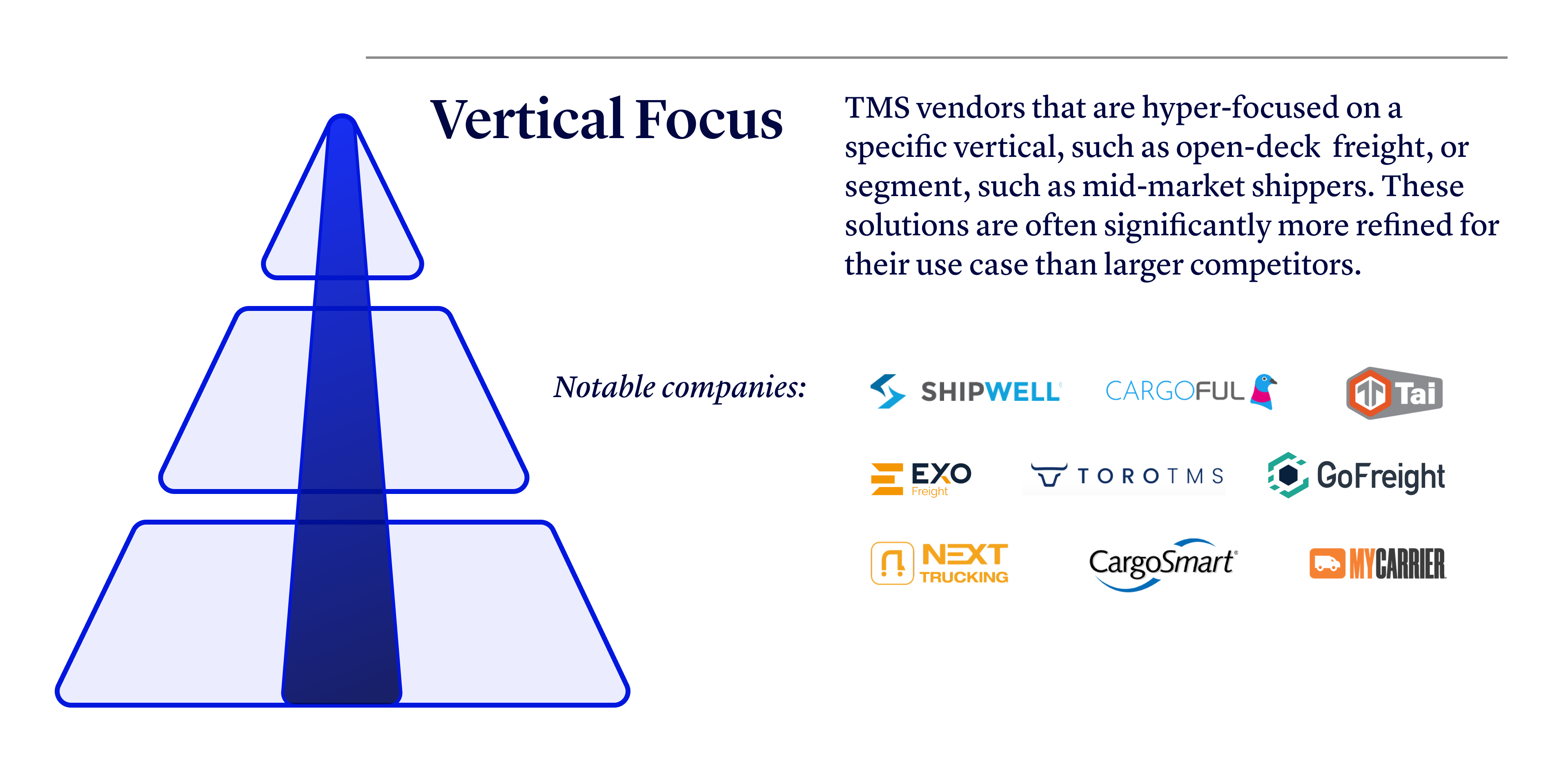 Vertical Focus

TMS vendors that are hyper-focused on a specific vertical, such as open-deck freight, or segment, such as mid-market shippers. These solutions are often significantly more refined for their use case than larger competitors.

Notable companies:

SHIPWELL

CARGOFUL

Tai

EXO Freight

TOROTMS

GoFreight

NEXT TRUCKING

CargoSmart

MYCARRIER